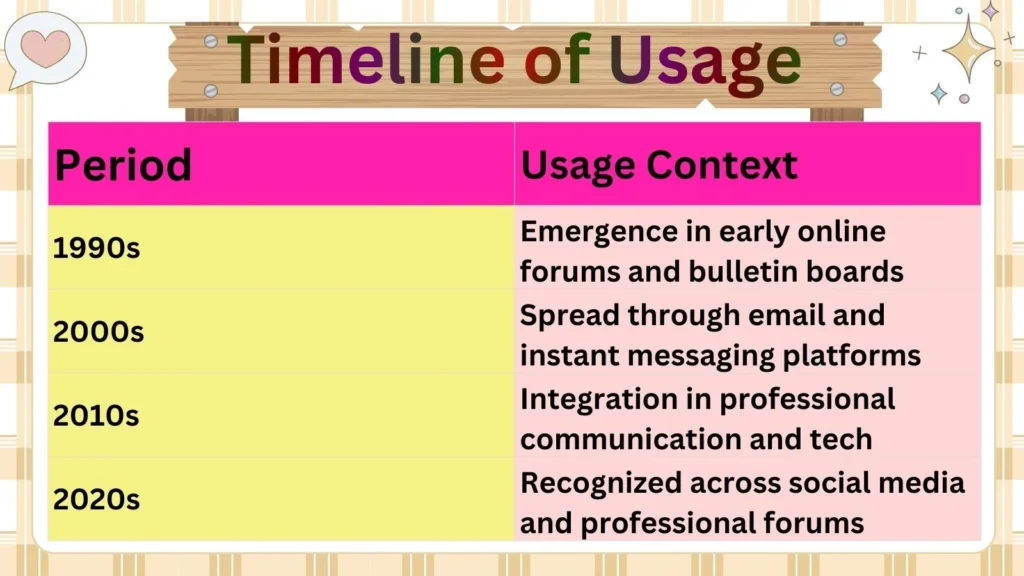 Timeline of Usage

| Period | Usage Context |
|---|---|
| 1990s | Emergence in early online forums and bulletin boards |
| 2000s | Spread through email and instant messaging platforms |
| 2010s | Integration in professional communication and tech |
| 2020s | Recognized across social media and professional forums |